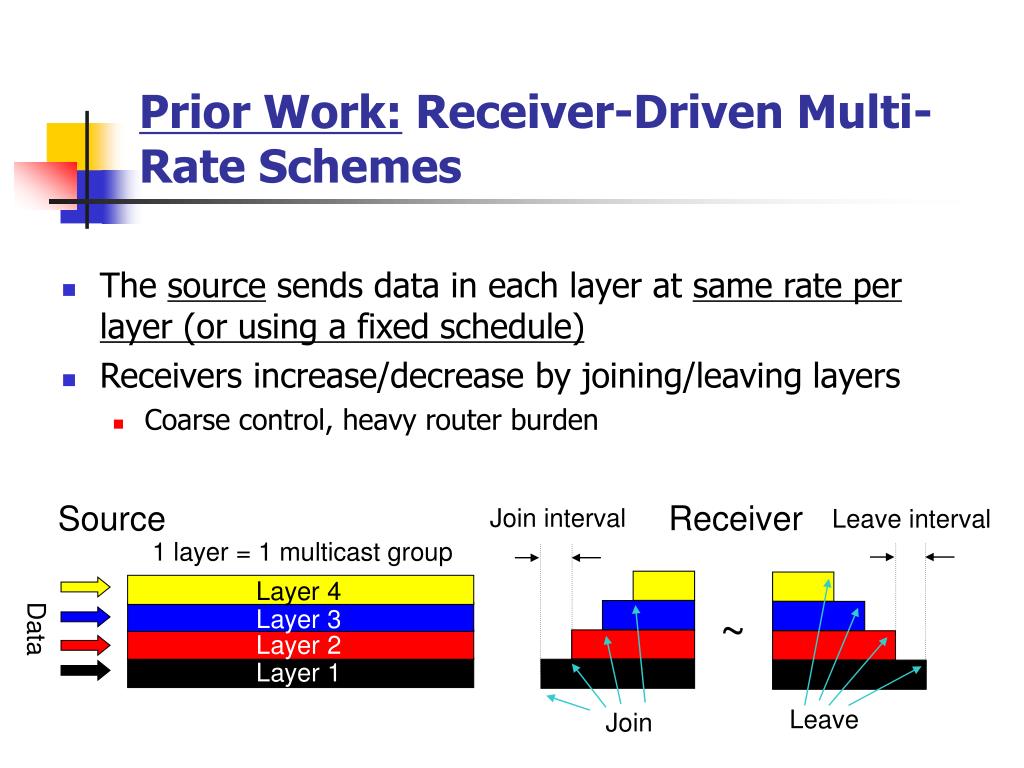 Prior Work: Receiver-Driven Multi-Rate Schemes

The source sends data in each layer at same rate per layer (or using a fixed schedule)

Receivers increase/decrease by joining/leaving layers

Coarse control, heavy router burden

Source

1 layer = 1 multicast group

Data

Layer 4
Layer 3
Layer 2
Layer 1

Join interval

Receiver

Leave interval

~

Join

Leave